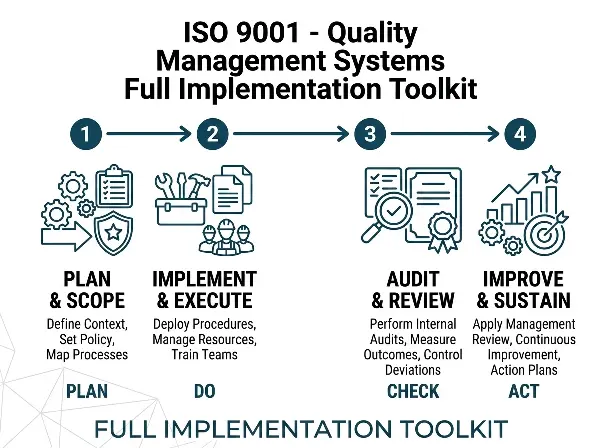 ISO 9001 - Quality Management Systems Full Implementation Toolkit

1

2

3

4

PLAN & SCOPE

Define Context, Set Policy, Map Processes

PLAN

IMPLEMENT & EXECUTE

Deploy Procedures, Manage Resources, Train Teams

DO

AUDIT & REVIEW

Perform Internal Audits, Measure Outcomes, Control Deviations

CHECK

IMPROVE & SUSTAIN

Apply Management Review, Continuous Improvement, Action Plans

ACT

FULL IMPLEMENTATION TOOLKIT